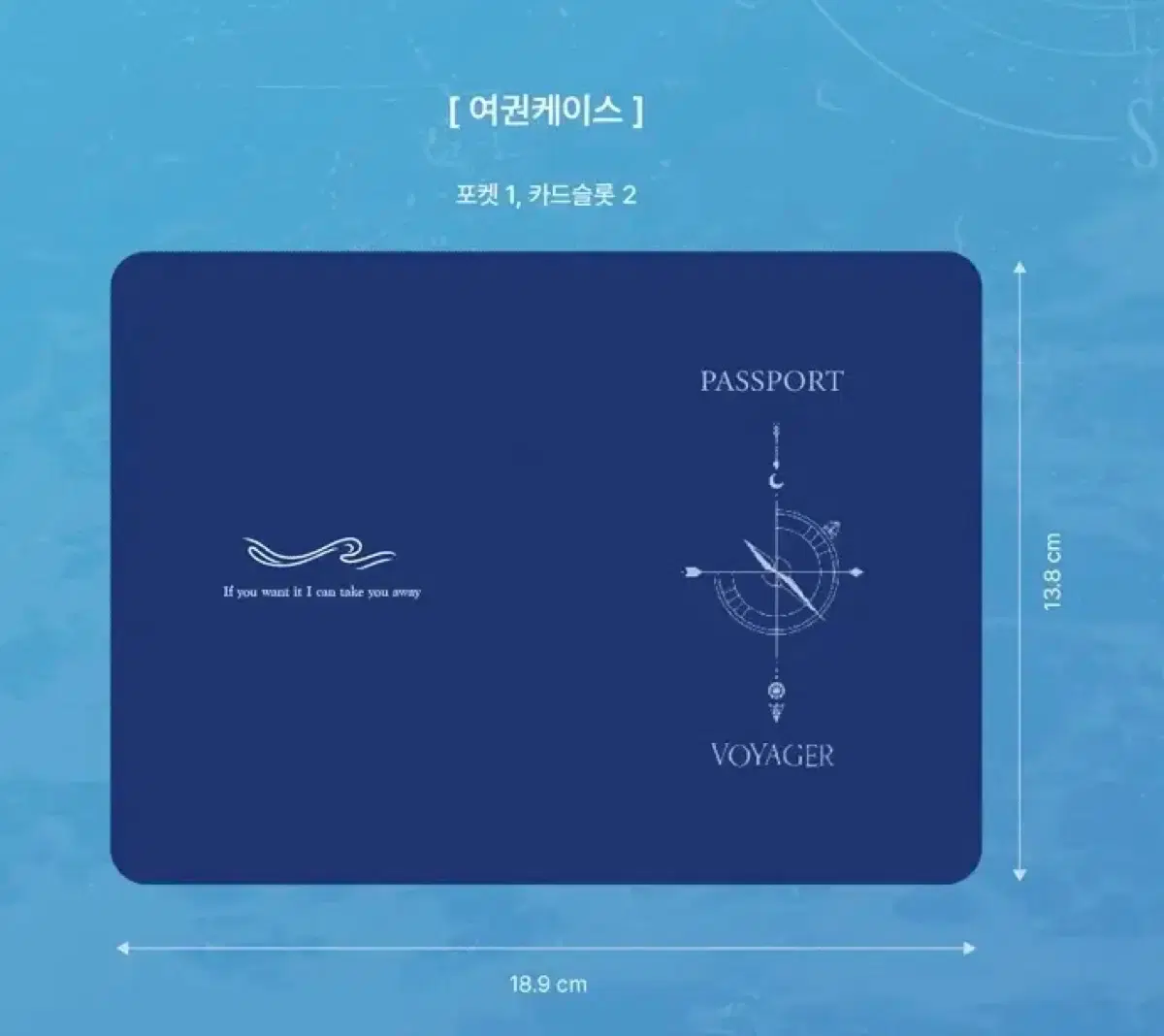 [ 여권케이스 ]

포켓 1, 카드슬롯 2

If you want it I can take you away

PASSPORT

VOYAGER

13.8 cm

18.9 cm